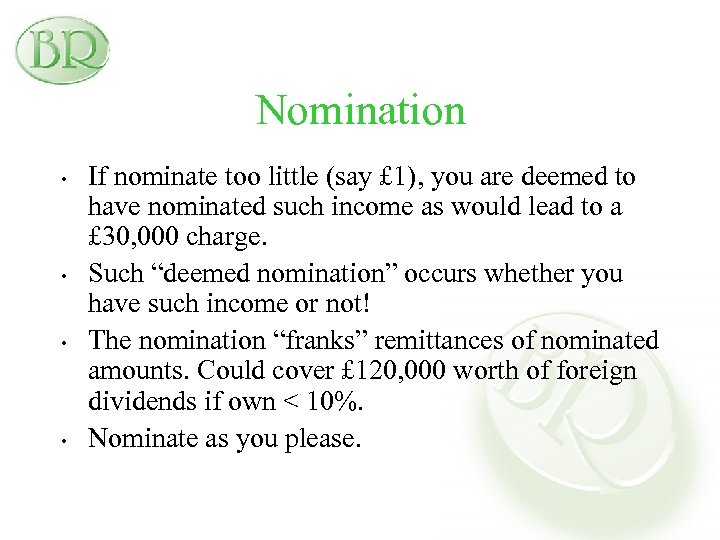 BR

Nomination

• If nominate too little (say £1), you are deemed to have nominated such income as would lead to a £30,000 charge.
• Such “deemed nomination” occurs whether you have such income or not!
• The nomination “franks” remittances of nominated amounts. Could cover £120,000 worth of foreign dividends if own < 10%.
• Nominate as you please.